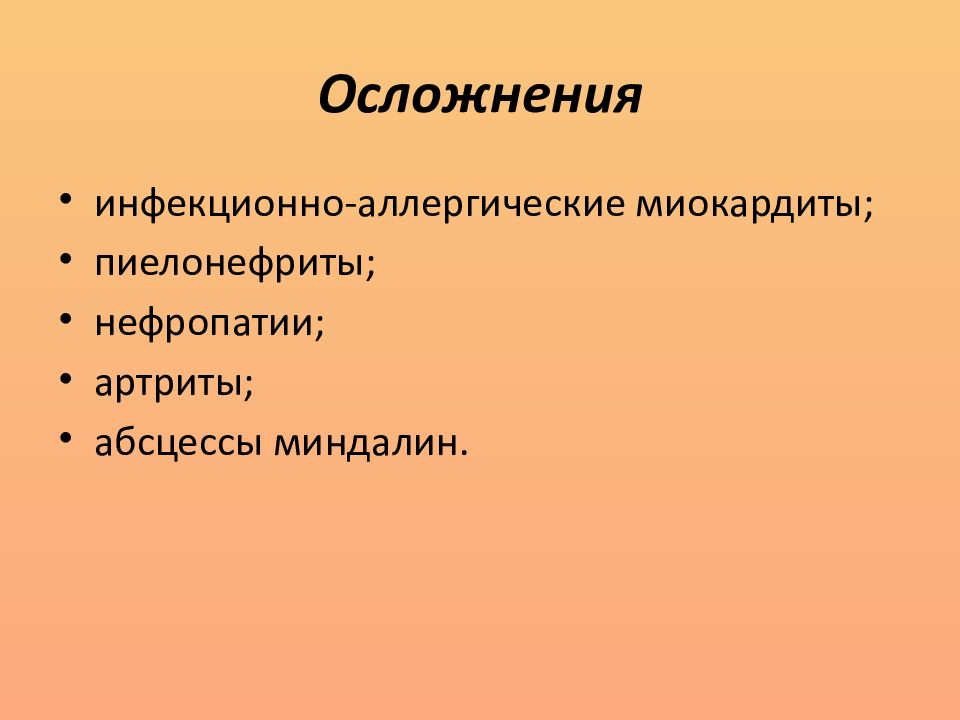 Осложнения

• инфекционно-аллергические миокардиты;
• пиелонефриты;
• нефропатии;
• артриты;
• абсцессы миндалин.